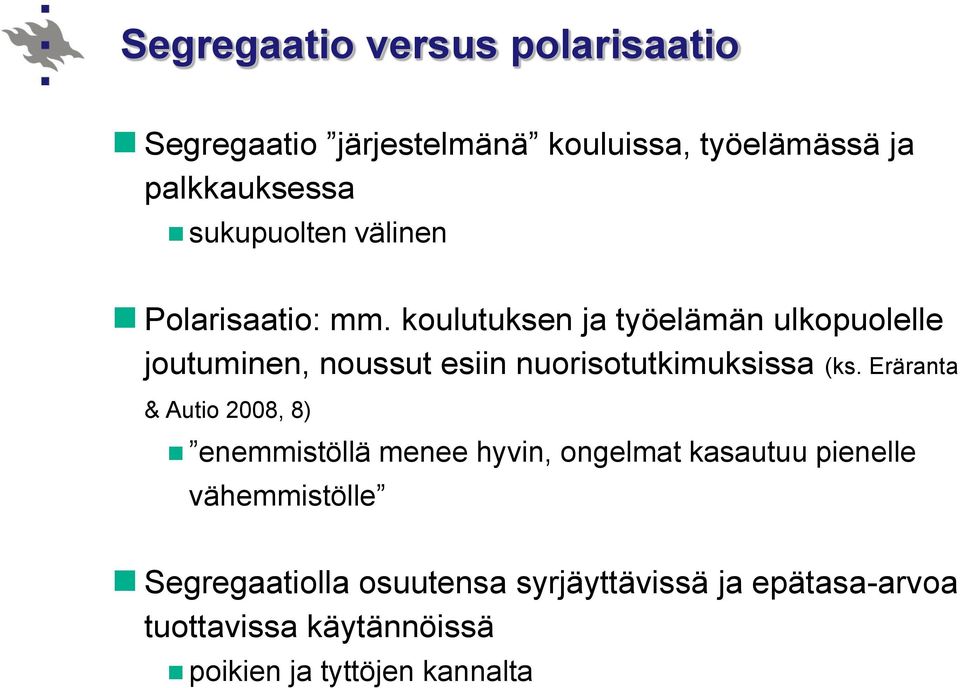 Segregaatio versus polarisaatio

Segregaatio ”järjestelmänä” kouluissa, työelämässä ja palkkauksessa

sukupuolten välinen

Polarisaatio: mm. koulutuksen ja työelämän ulkopuolelle joutuminen, noussut esiin nuorisotutkimuksissa (ks. Eräranta & Autio 2008, 8)

”enemmistöllä menee hyvin, ongelmat kasautuu pienelle vähemmistölle”

Segregaatiolla osuutensa syrjäyttävissä ja epätasa-arvoa tuottavissa käytännöissä

poikien ja tyttöjen kannalta